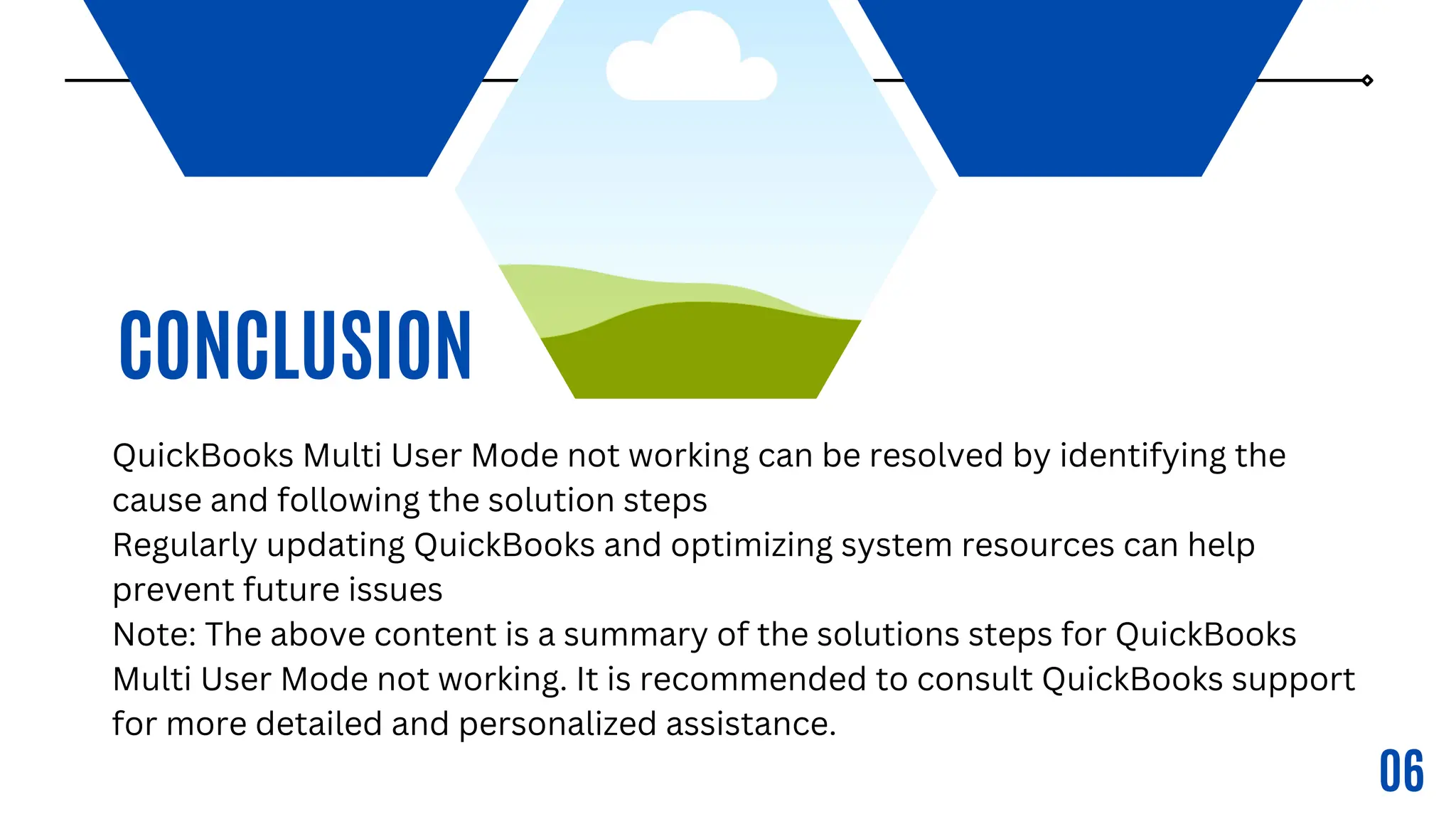 CONCLUSION

QuickBooks Multi User Mode not working can be resolved by identifying the cause and following the solution steps
Regularly updating QuickBooks and optimizing system resources can help prevent future issues
Note: The above content is a summary of the solutions steps for QuickBooks Multi User Mode not working. It is recommended to consult QuickBooks support for more detailed and personalized assistance.

06